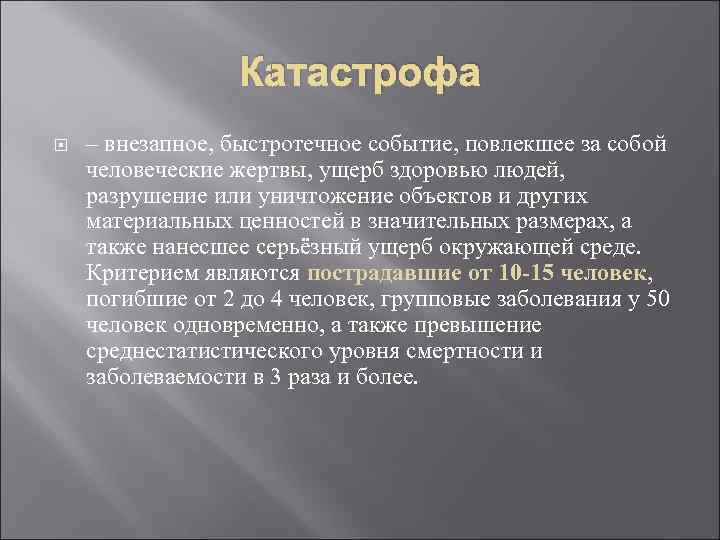 Катастрофа

– внезапное, быстротечное событие, повлекшее за собой человеческие жертвы, ущерб здоровью людей, разрушение или уничтожение объектов и других материальных ценностей в значительных размерах, а также нанесшее серьёзный ущерб окружающей среде. Критерием являются пострадавшие от 10-15 человек, погибшие от 2 до 4 человек, групповые заболевания у 50 человек одновременно, а также превышение среднестатистического уровня смертности и заболеваемости в 3 раза и более.